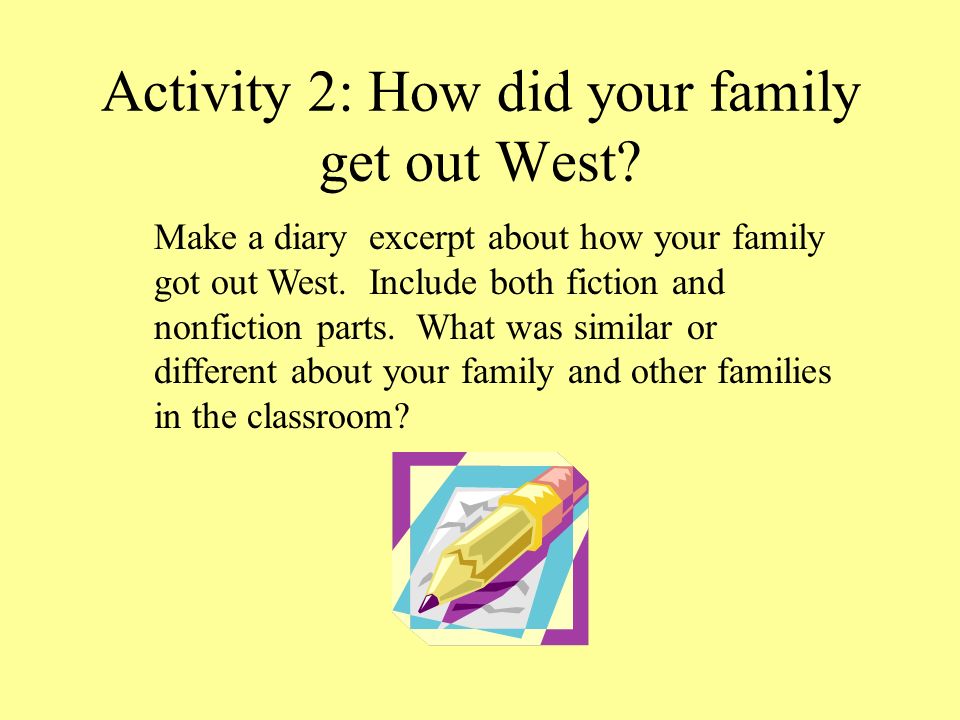 Activity 2: How did your family get out West?

Make a diary excerpt about how your family got out West. Include both fiction and nonfiction parts. What was similar or different about your family and other families in the classroom?